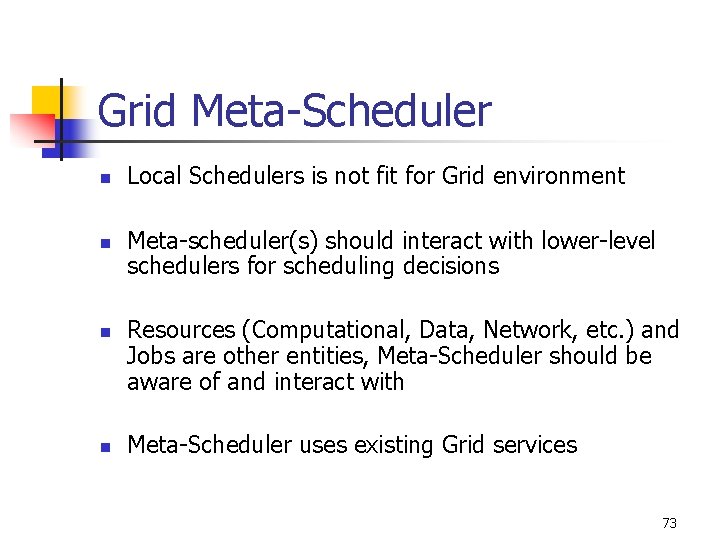 Grid Meta-Scheduler

- Local Schedulers is not fit for Grid environment
- Meta-scheduler(s) should interact with lower-level schedulers for scheduling decisions
- Resources (Computational, Data, Network, etc.) and Jobs are other entities, Meta-Scheduler should be aware of and interact with
- Meta-Scheduler uses existing Grid services

73